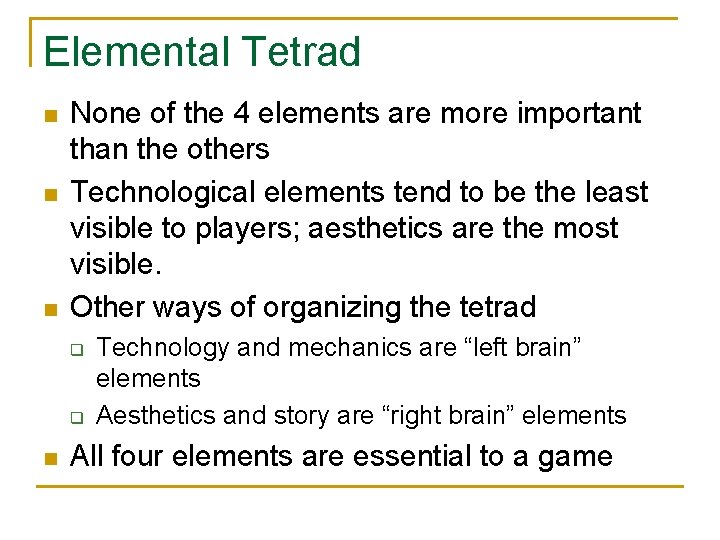 Elemental Tetrad

None of the 4 elements are more important than the others

Technological elements tend to be the least visible to players; aesthetics are the most visible.

Other ways of organizing the tetrad

Technology and mechanics are “left brain” elements

Aesthetics and story are “right brain” elements

All four elements are essential to a game